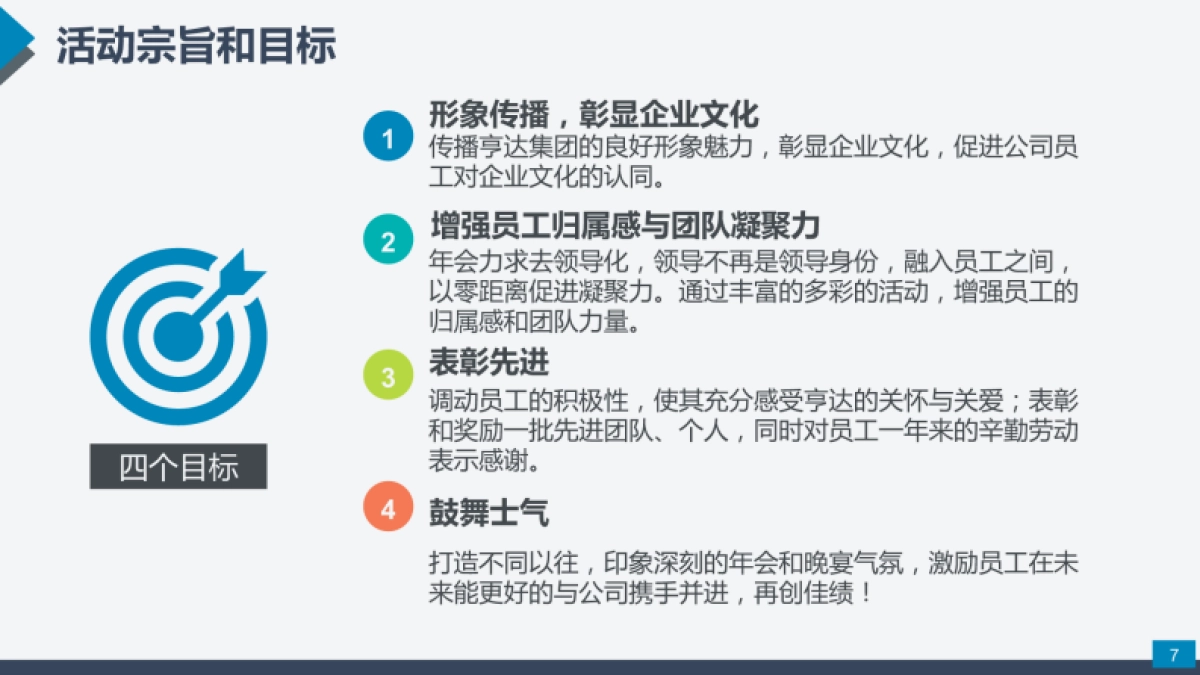 活动宗旨和目标

四个目标

1 形象传播，彰显企业文化
传播亨达集团的良好形象魅力，彰显企业文化，促进公司员工对企业文化的认同。

2 增强员工归属感与团队凝聚力
年会力求去领导化，领导不再是领导身份，融入员工之间，以零距离促进凝聚力。通过丰富的多彩的活动，增强员工的归属感和团队力量。

3 表彰先进
调动员工的积极性，使其充分感受亨达的关怀与关爱；表彰和奖励一批先进团队、个人，同时对员工一年来的辛勤劳动表示感谢。

4 鼓舞士气
打造不同以往，印象深刻的年会和晚宴气氛，激励员工在未来能更好的与公司携手并进，再创佳绩！

7